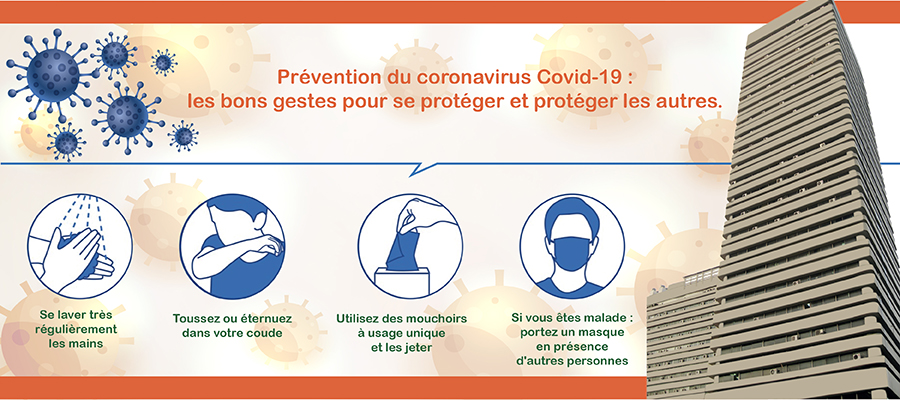 Prévention du coronavirus Covid-19 :
les bons gestes pour se protéger et protéger les autres.

Se laver très régulièrement les mains

Toussez ou éternuez dans votre coude

Utilisez des mouchoirs à usage unique et les jeter

Si vous êtes malade : portez un masque en présence d'autres personnes